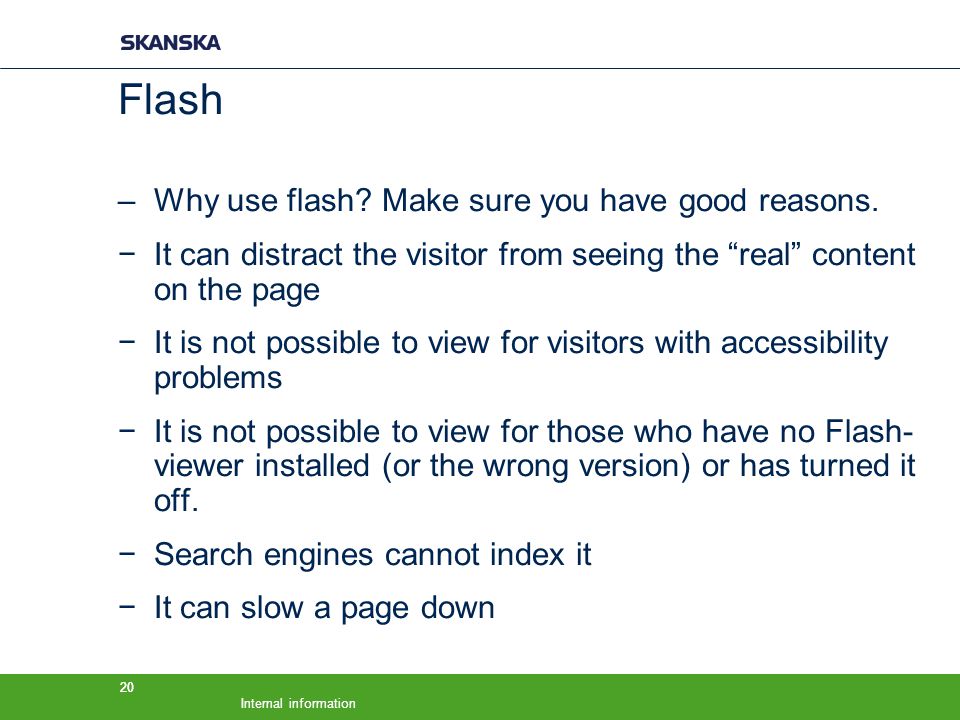 SKANSKA

Flash

– Why use flash? Make sure you have good reasons.

− It can distract the visitor from seeing the “real” content on the page

− It is not possible to view for visitors with accessibility problems

− It is not possible to view for those who have no Flash-viewer installed (or the wrong version) or has turned it off.

− Search engines cannot index it

− It can slow a page down

20

Internal information